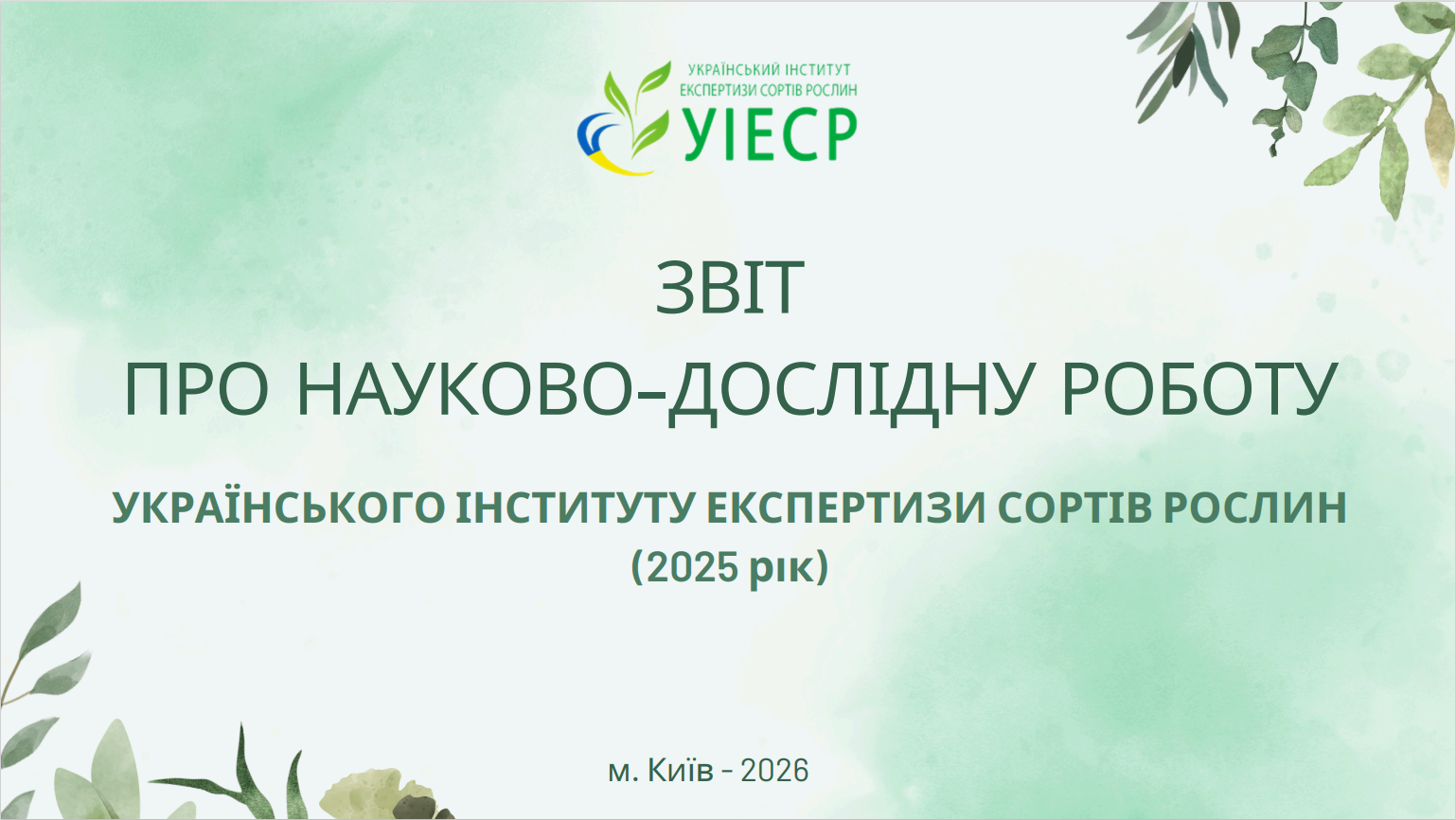 УКРАЇНСЬКИЙ ІНСТИТУТ ЕКСПЕРТИЗИ СОРТІВ РОСЛИН
УІЕСР

ЗВІТ
ПРО НАУКОВО-ДОСЛІДНУ РОБОТУ

УКРАЇНСЬКОГО ІНСТИТУТУ ЕКСПЕРТИЗИ СОРТІВ РОСЛИН
(2025 рік)

м. Київ - 2026